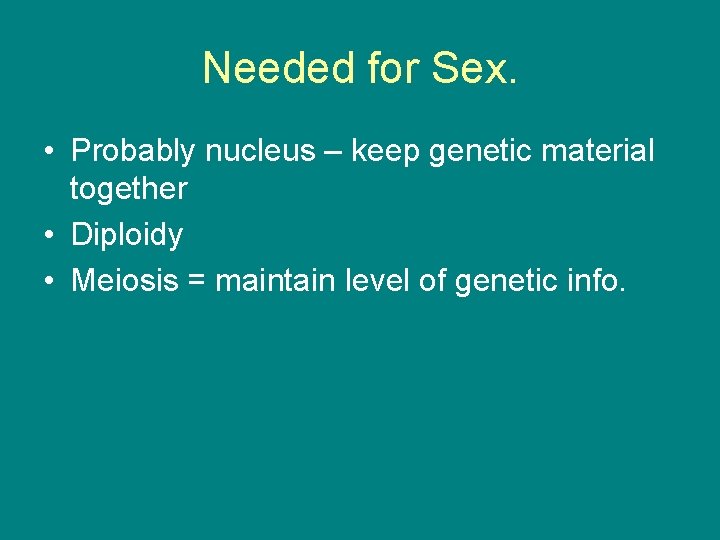 Needed for Sex.

• Probably nucleus – keep genetic material together
• Diploidy
• Meiosis = maintain level of genetic info.